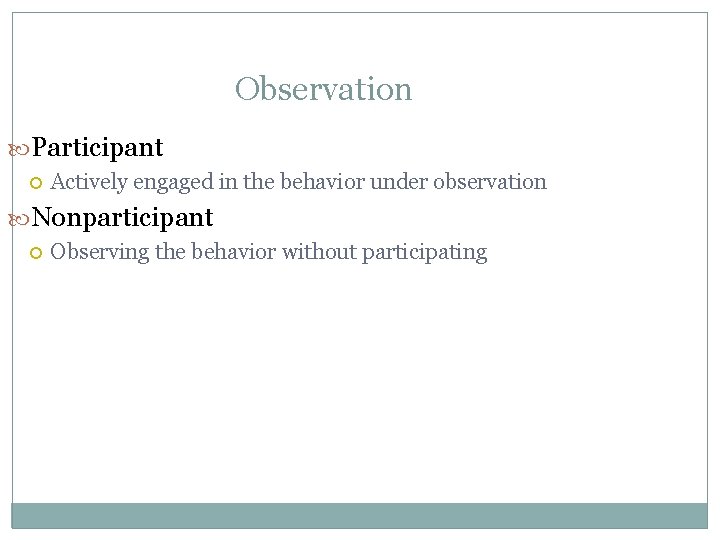 Observation

Participant

Actively engaged in the behavior under observation

Nonparticipant

Observing the behavior without participating